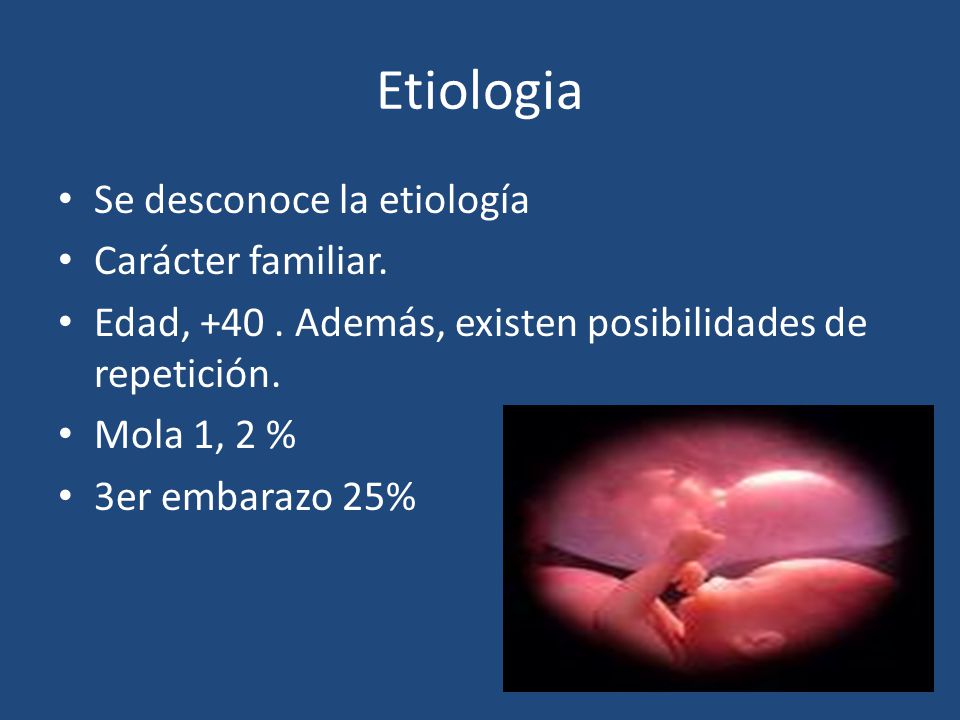 Etiologia

• Se desconoce la etiología
• Carácter familiar.
• Edad, +40 . Además, existen posibilidades de repetición.
• Mola 1, 2 %
• 3er embarazo 25%